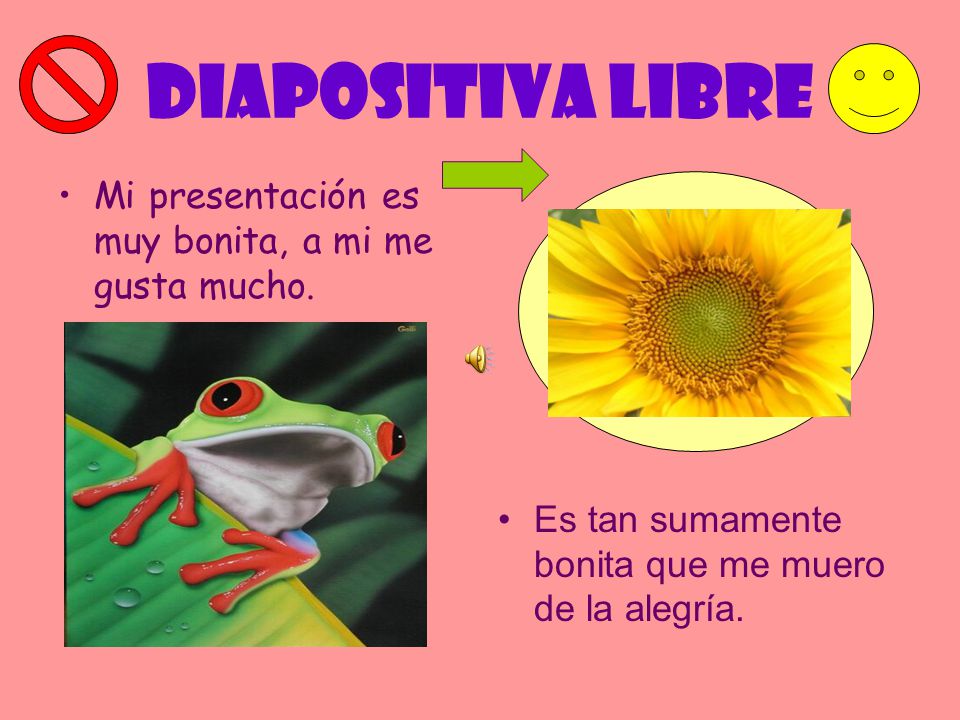 DIAPOSITIVA LIBRE

• Mi presentación es muy bonita, a mi me gusta mucho.

• Es tan sumamente bonita que me muero de la alegría.